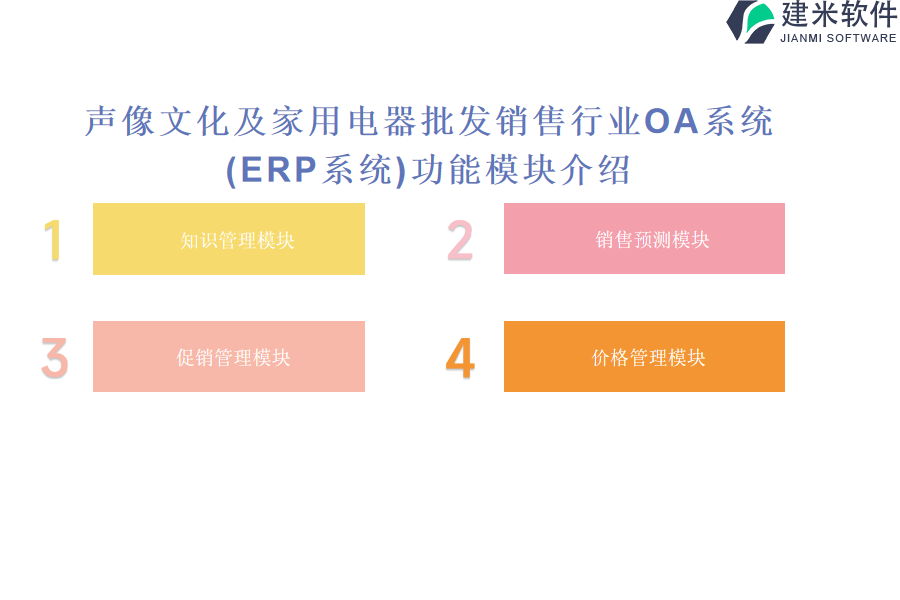 建米软件
JIANMI SOFTWARE

声像文化及家用电器批发销售行业OA系统(ERP系统)功能模块介绍

1
知识管理模块

2
销售预测模块

3
促销管理模块

4
价格管理模块